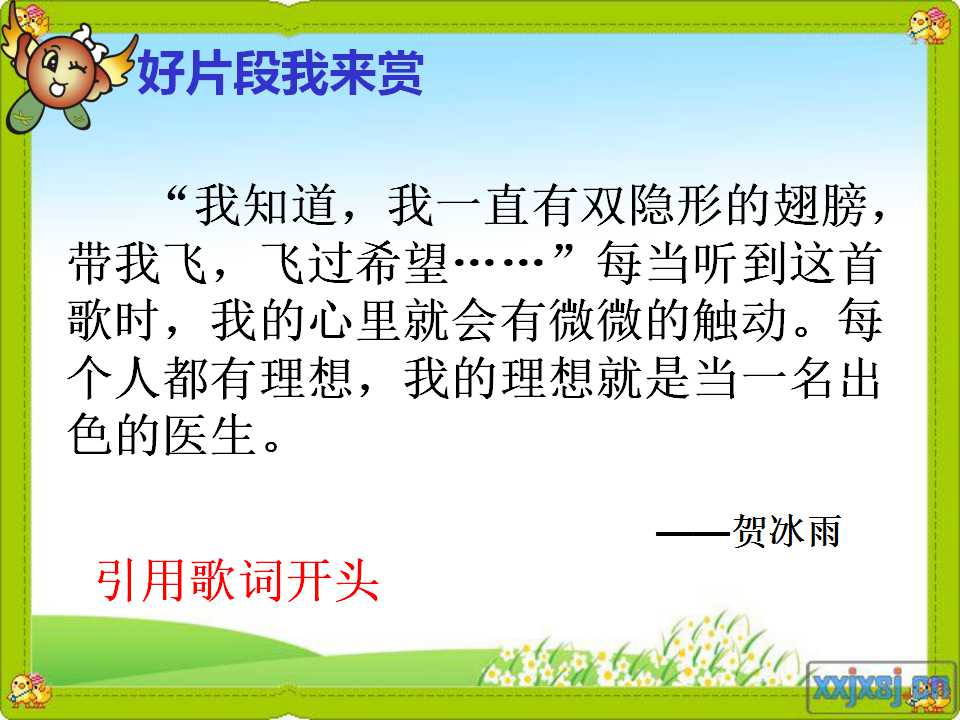 好片段我来赏

“我知道，我一直有双隐形的翅膀，带我飞，飞过希望……”每当听到这首歌时，我的心里就会有微微的触动。每个人都有理想，我的理想就是当一名出色的医生。

——贺冰雨

引用歌词开头

xxjxsj.cn